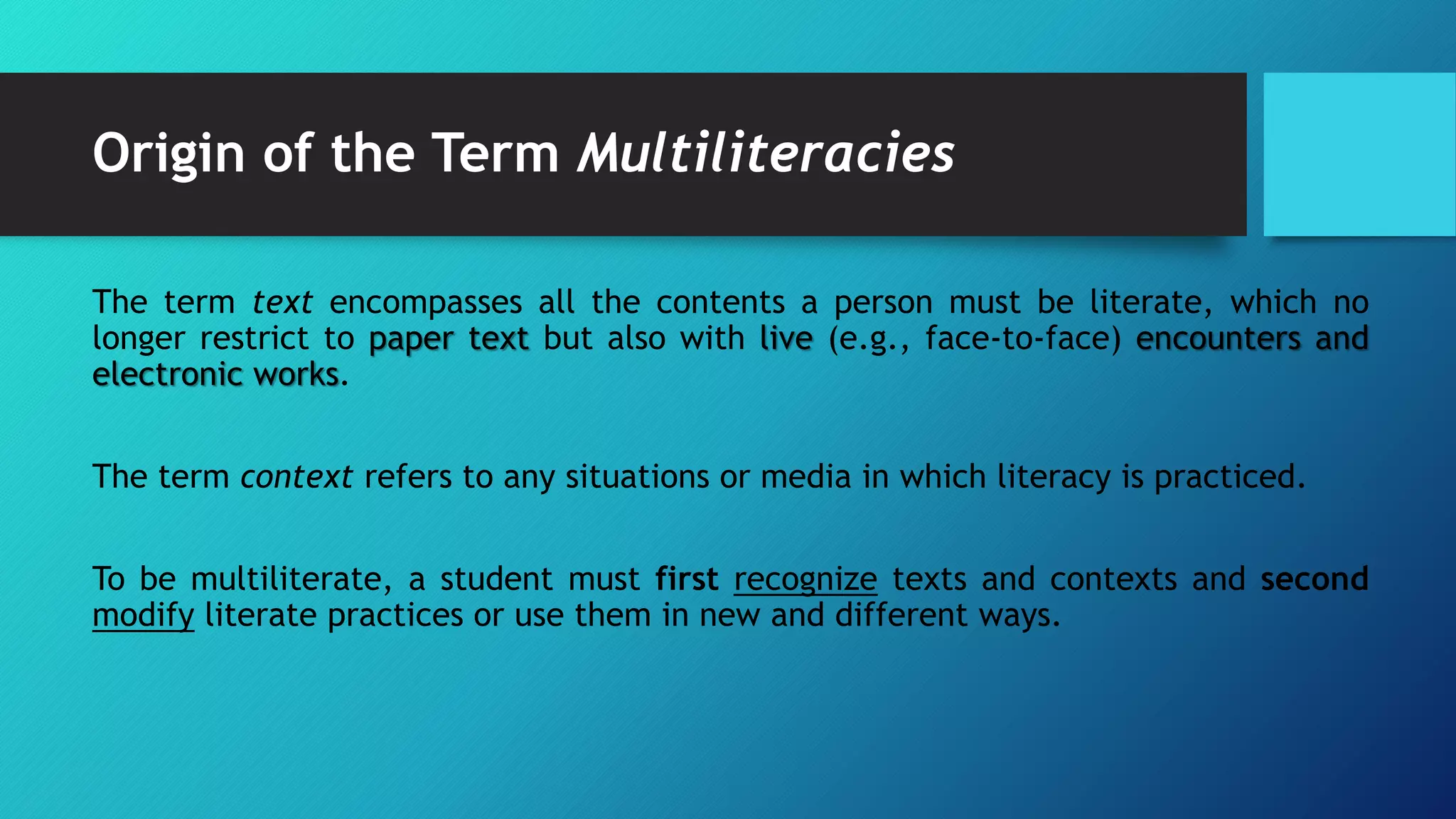 Origin of the Term Multiliteracies

The term text encompasses all the contents a person must be literate, which no longer restrict to paper text but also with live (e.g., face-to-face) encounters and electronic works.

The term context refers to any situations or media in which literacy is practiced.

To be multiliterate, a student must first recognize texts and contexts and second modify literate practices or use them in new and different ways.